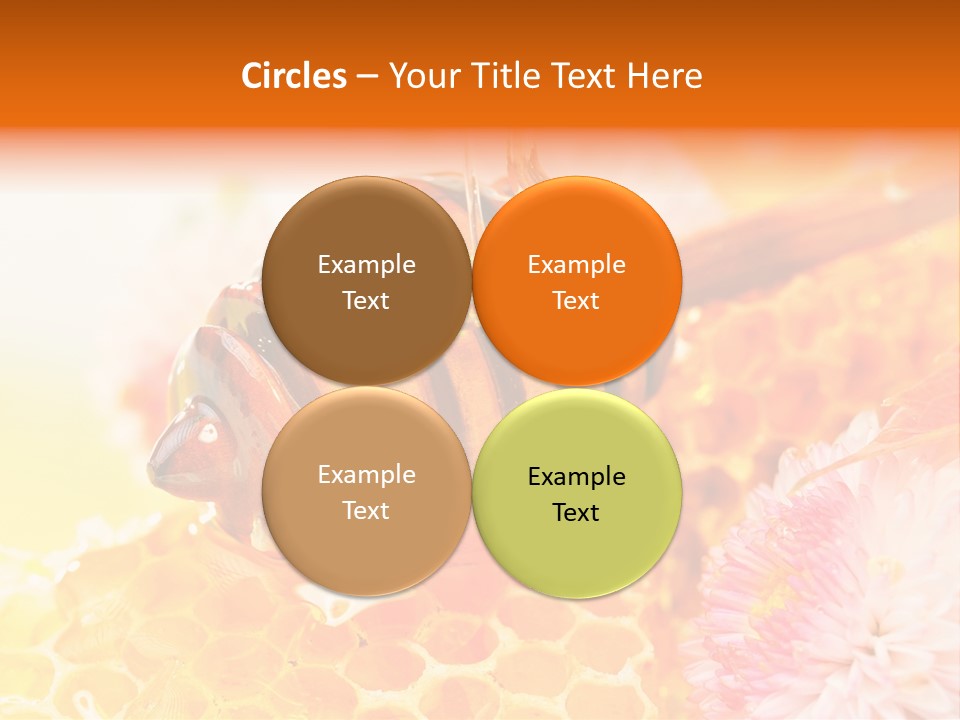 Circles – Your Title Text Here

Example Text

Example Text

Example Text

Example Text